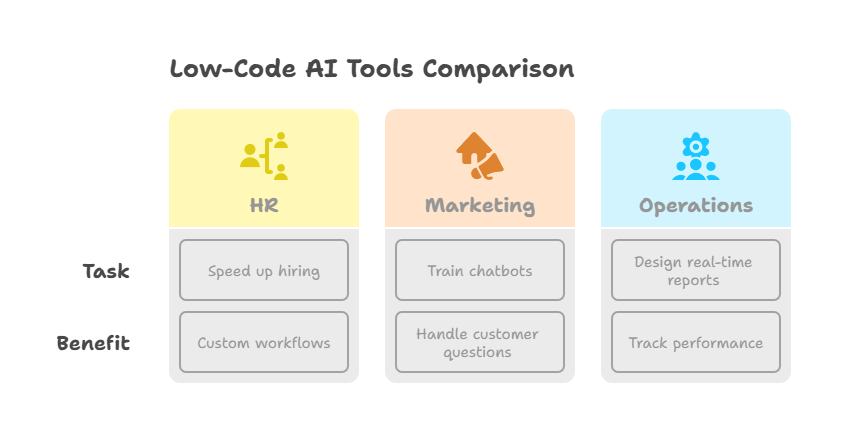 Low-Code AI Tools Comparison

|  | HR | Marketing | Operations |
|---|---|---|---|
| Task | Speed up hiring | Train chatbots | Design real-time reports |
| Benefit | Custom workflows | Handle customer questions | Track performance |